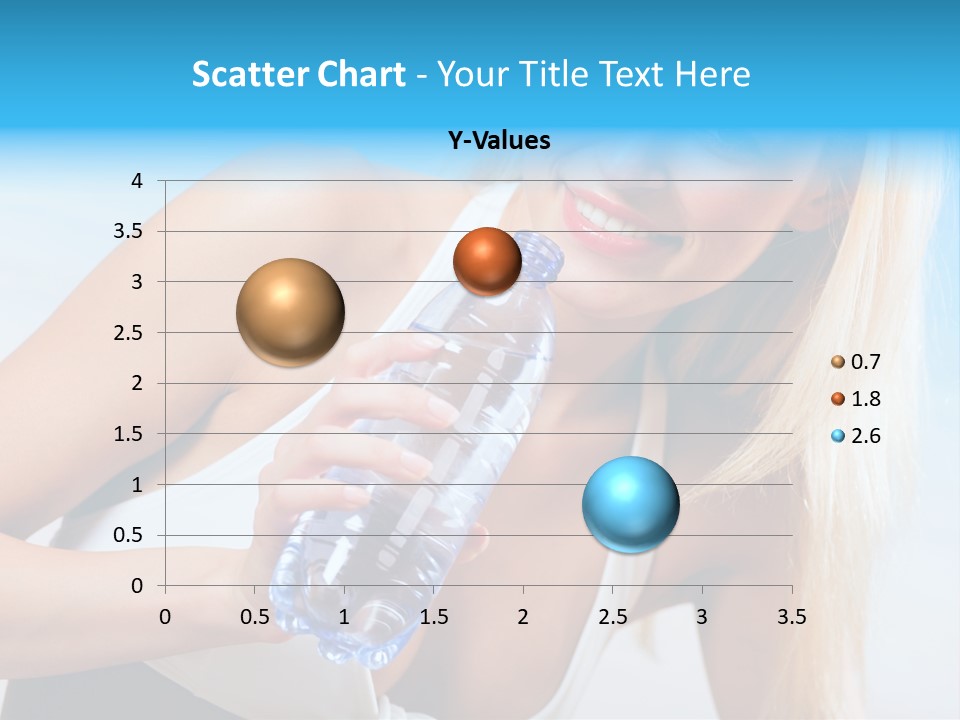 Scatter Chart - Your Title Text Here

Y-Values

4
3.5
3
2.5
2
1.5
1
0.5
0

0 0.5 1 1.5 2 2.5 3 3.5

0.7
1.8
2.6